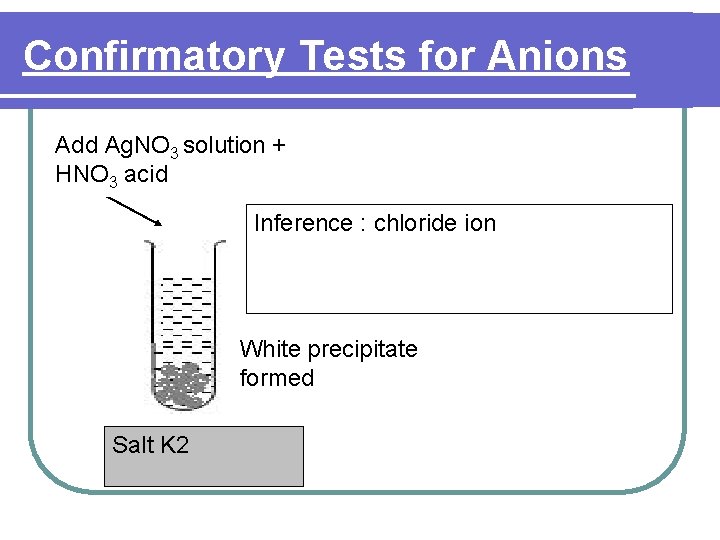 Confirmatory Tests for Anions

Add $AgNO_3$ solution + $HNO_3$ acid

Inference : chloride ion

White precipitate formed

Salt K2